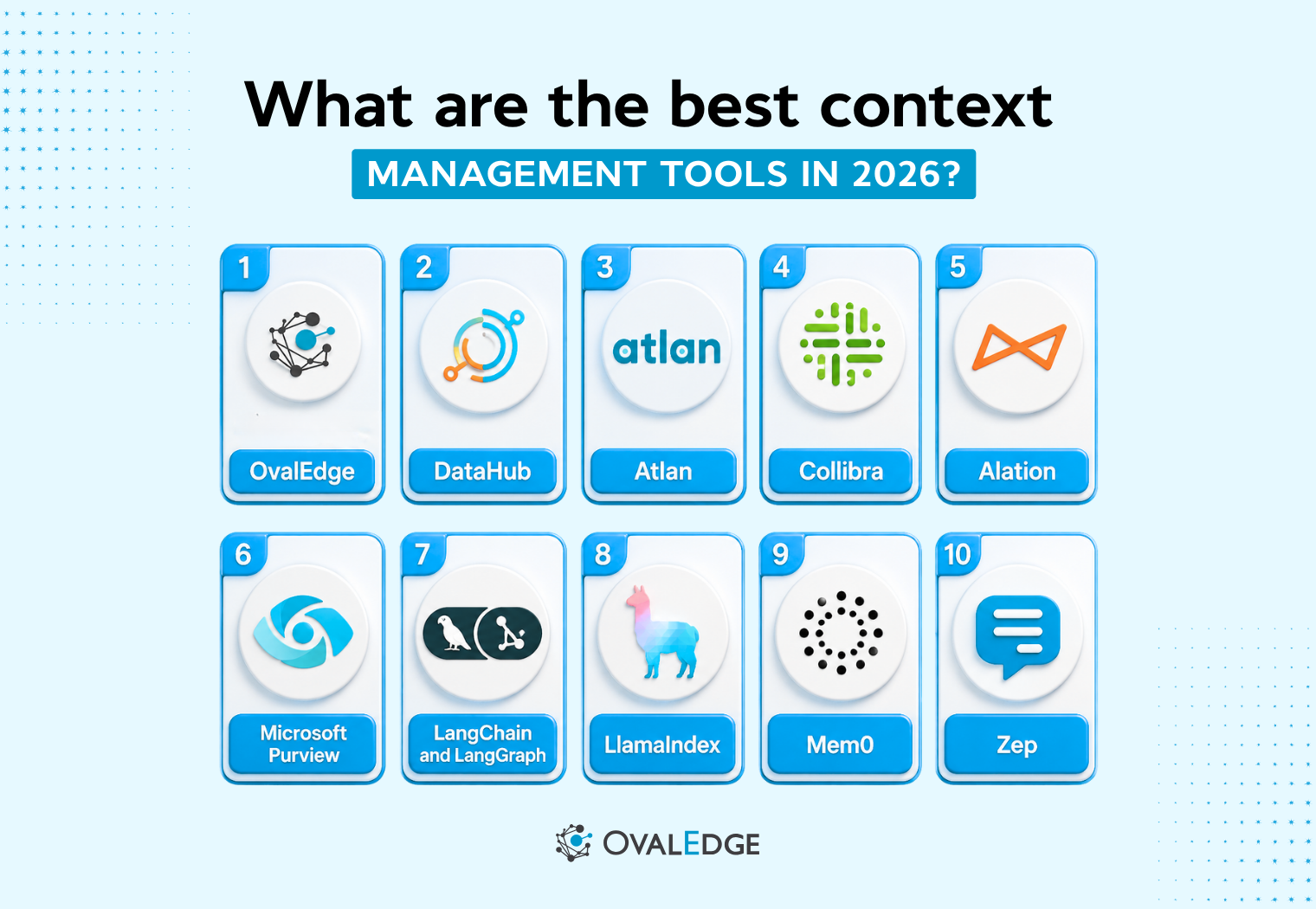 What are the best context
MANAGEMENT TOOLS IN 2026?

1
OvalEdge

2
DataHub

3
atlan
Atlan

4
Collibra

5
Alation

6
Microsoft Purview

7
LangChain and LangGraph

8
LlamaIndex

9
Mem0

10
Zep

OVALEDGE